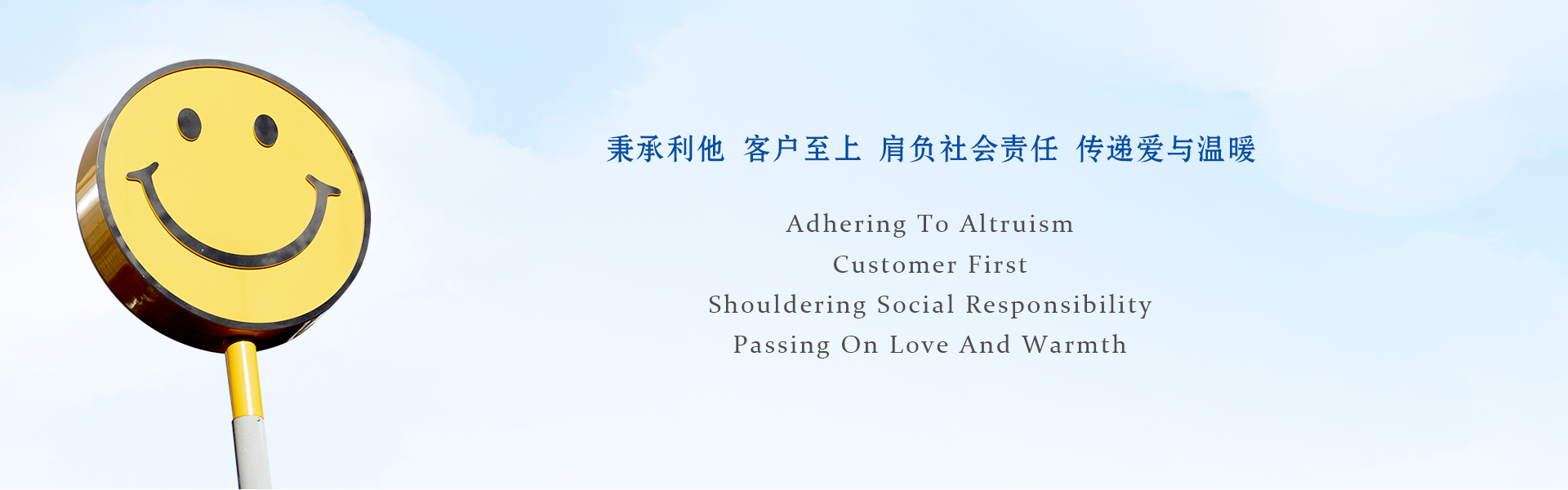 秉承利他 客户至上 肩负社会责任 传递爱与温暖

Adhering To Altruism
Customer First
Shouldering Social Responsibility
Passing On Love And Warmth